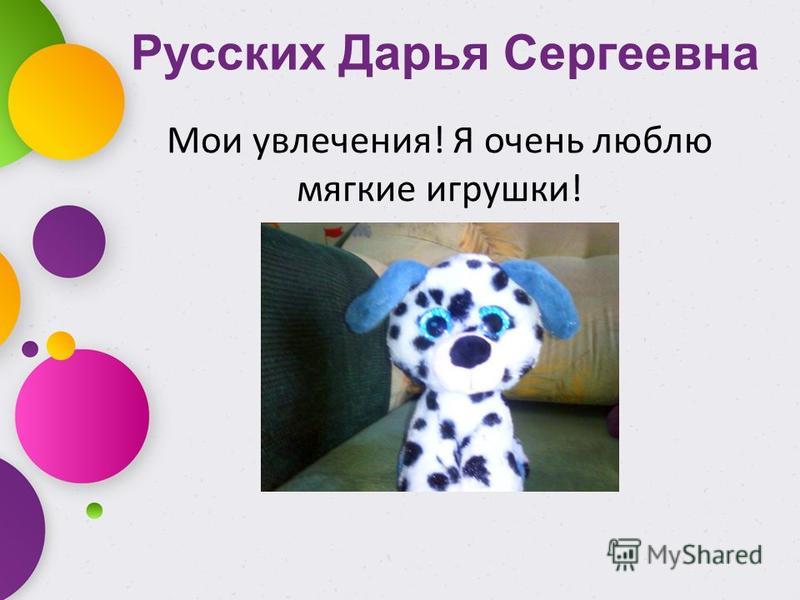 Русских Дарья Сергеевна

Мои увлечения! Я очень люблю мягкие игрушки!

MyShared